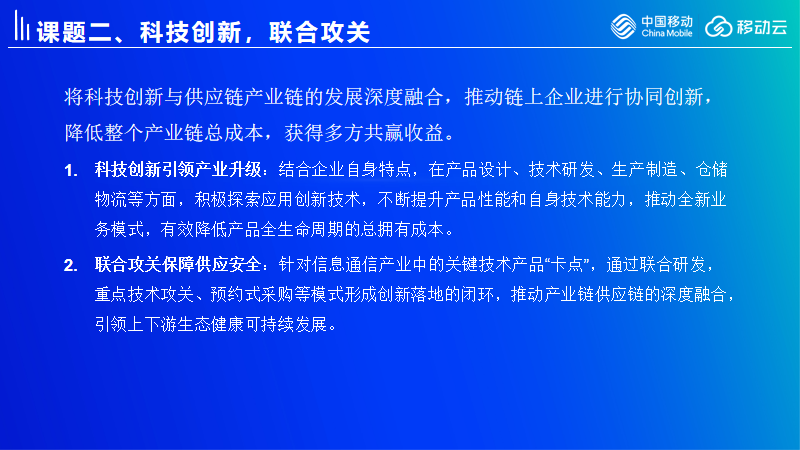 课题二、科技创新，联合攻关

中国移动 China Mobile 移动云

将科技创新与供应链产业链的发展深度融合，推动链上企业进行协同创新，降低整个产业链总成本，获得多方共赢收益。

1. 科技创新引领产业升级：结合企业自身特点，在产品设计、技术研发、生产制造、仓储物流等方面，积极探索应用创新技术，不断提升产品性能和自身技术能力，推动全新业务模式，有效降低产品全生命周期的总拥有成本。

2. 联合攻关保障供应安全：针对信息通信产业中的关键技术产品“卡点”，通过联合研发，重点技术攻关、预约式采购等模式形成创新落地的闭环，推动产业链供应链的深度融合，引领上下游生态健康可持续发展。